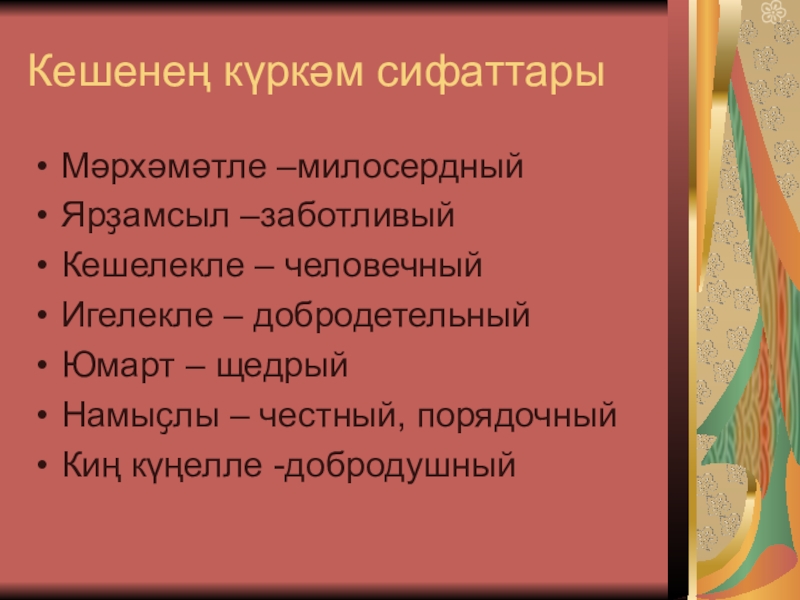 Кешенең күркәм сифаттары

• Мәрхәмәтле –милосердный
• Ярҙамсыл –заботливый
• Кешелекле – человечный
• Игелекле – добродетельный
• Юмарт – щедрый
• Намыҫлы – честный, порядочный
• Киң күңелле -добродушный